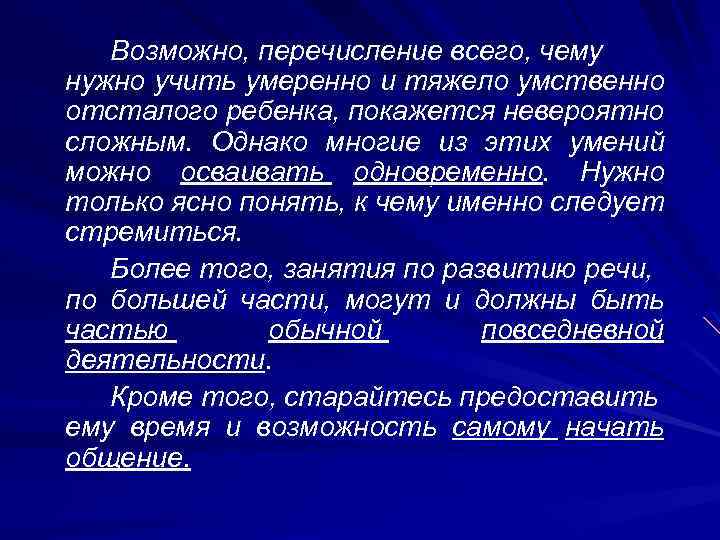 Возможно, перечисление всего, чему нужно учить умеренно и тяжело умственно отсталого ребенка, покажется невероятно сложным. Однако многие из этих умений можно осваивать одновременно. Нужно только ясно понять, к чему именно следует стремиться.

Более того, занятия по развитию речи, по большей части, могут и должны быть частью обычной повседневной деятельности.

Кроме того, старайтесь предоставить ему время и возможность самому начать общение.